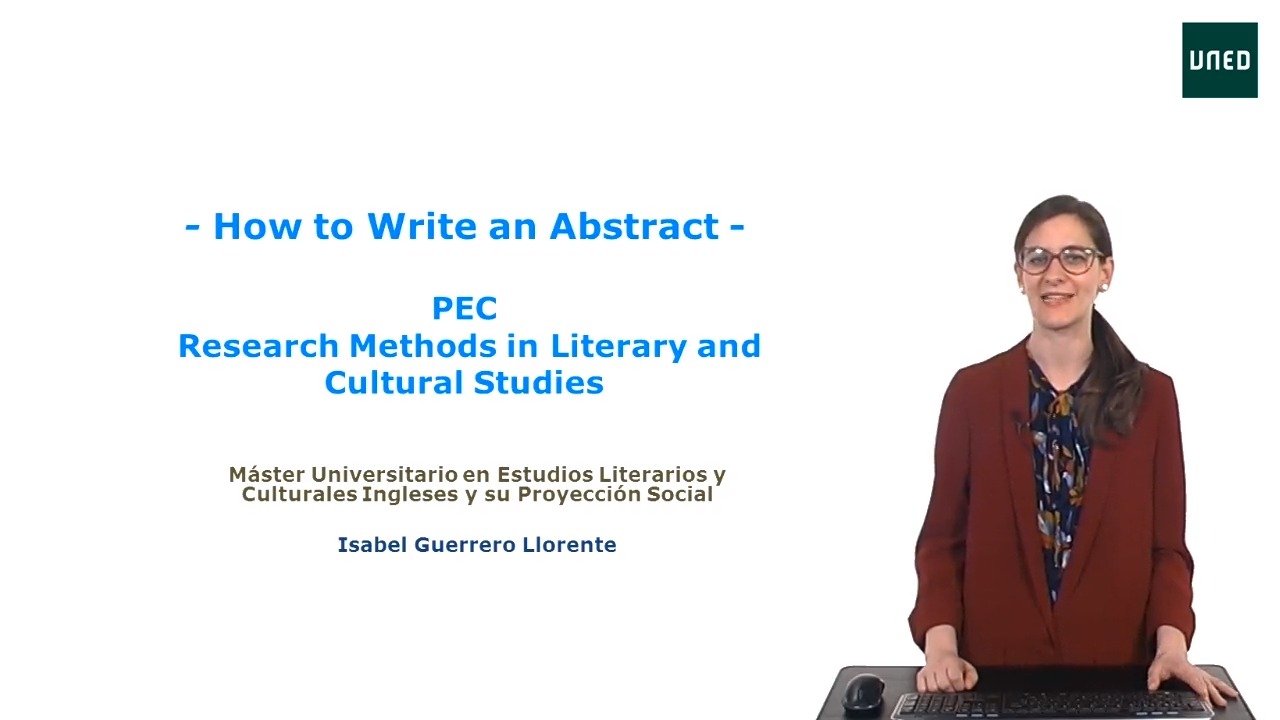 UNED

- How to Write an Abstract -

PEC
Research Methods in Literary and Cultural Studies

Máster Universitario en Estudios Literarios y Culturales Ingleses y su Proyección Social

Isabel Guerrero Llorente